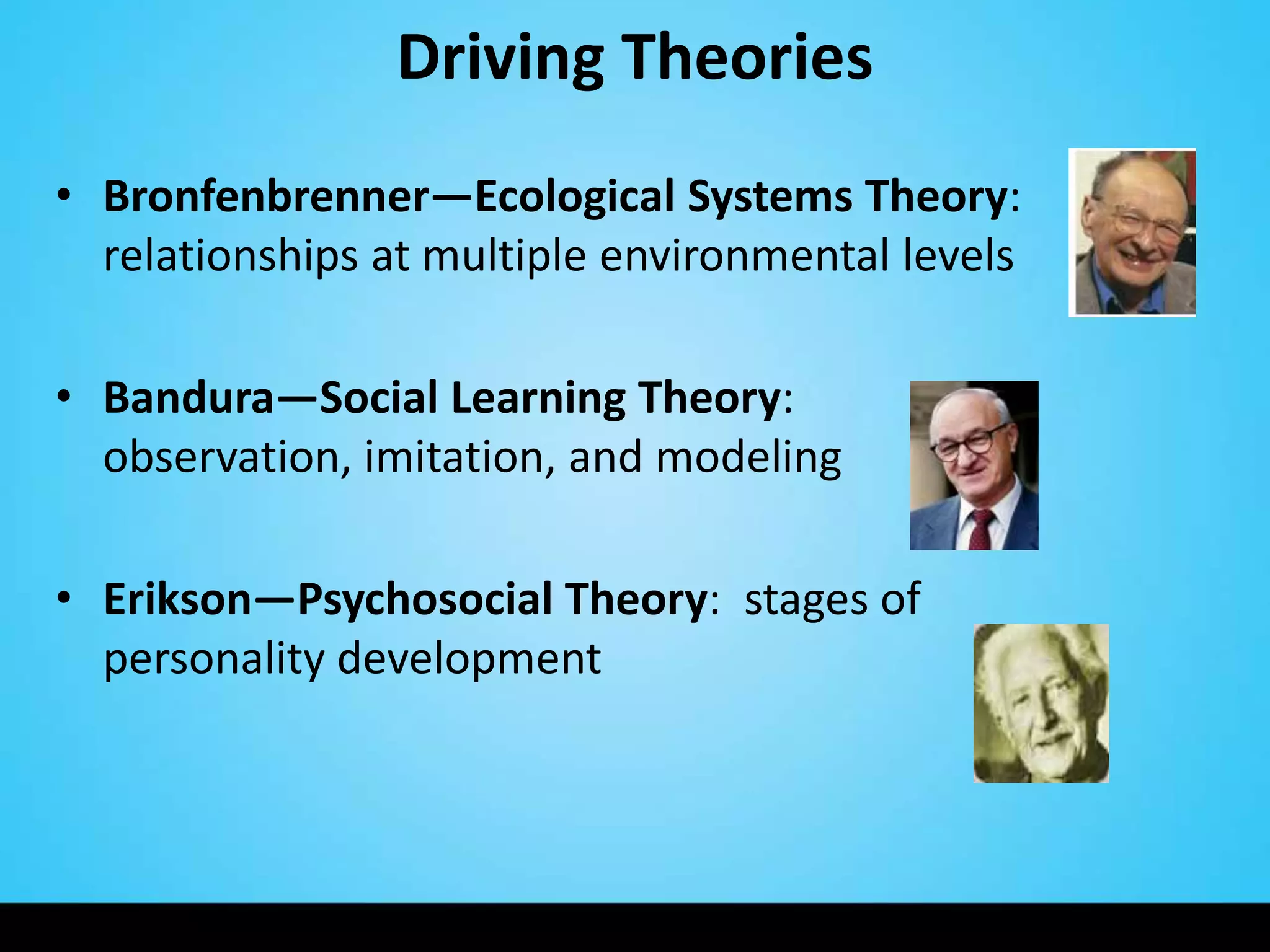 Driving Theories

• Bronfenbrenner—Ecological Systems Theory: relationships at multiple environmental levels

• Bandura—Social Learning Theory: observation, imitation, and modeling

• Erikson—Psychosocial Theory: stages of personality development